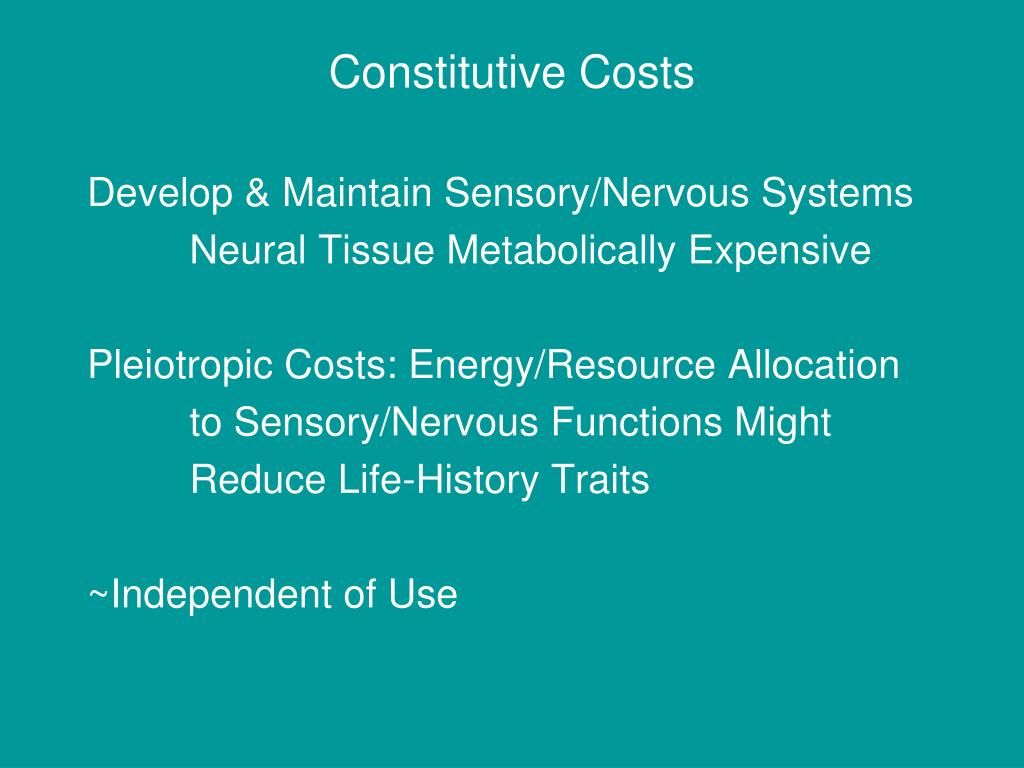 Constitutive Costs

Develop & Maintain Sensory/Nervous Systems
Neural Tissue Metabolically Expensive

Pleiotropic Costs: Energy/Resource Allocation to Sensory/Nervous Functions Might Reduce Life-History Traits

~Independent of Use